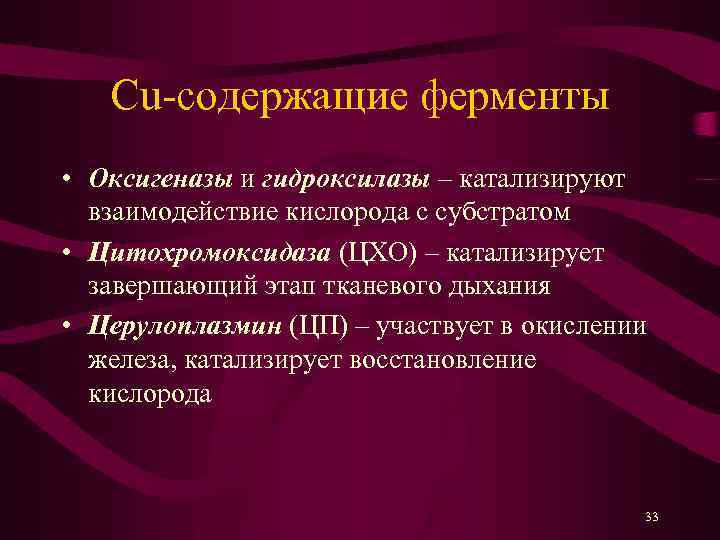 Cu-содержащие ферменты

• Оксигеназы и гидроксилазы – катализируют взаимодействие кислорода с субстратом

• Цитохромоксидаза (ЦХО) – катализирует завершающий этап тканевого дыхания

• Церулоплазмин (ЦП) – участвует в окислении железа, катализирует восстановление кислорода

33